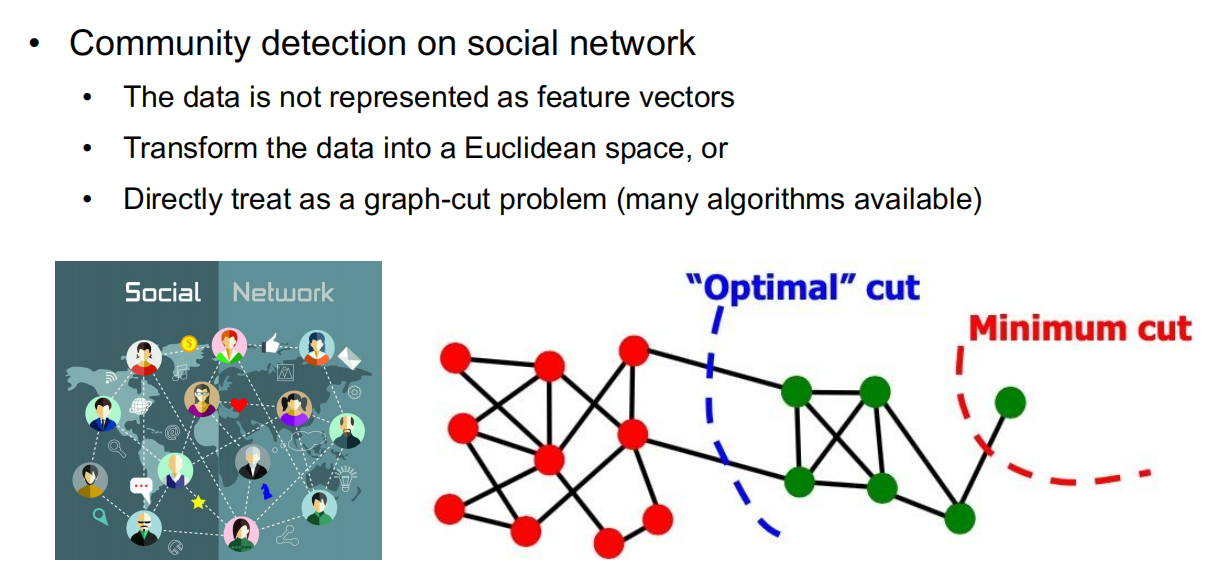 • Community detection on social network
  • The data is not represented as feature vectors
  • Transform the data into a Euclidean space, or
  • Directly treat as a graph-cut problem (many algorithms available)

Social Network

"Optimal" cut

Minimum cut